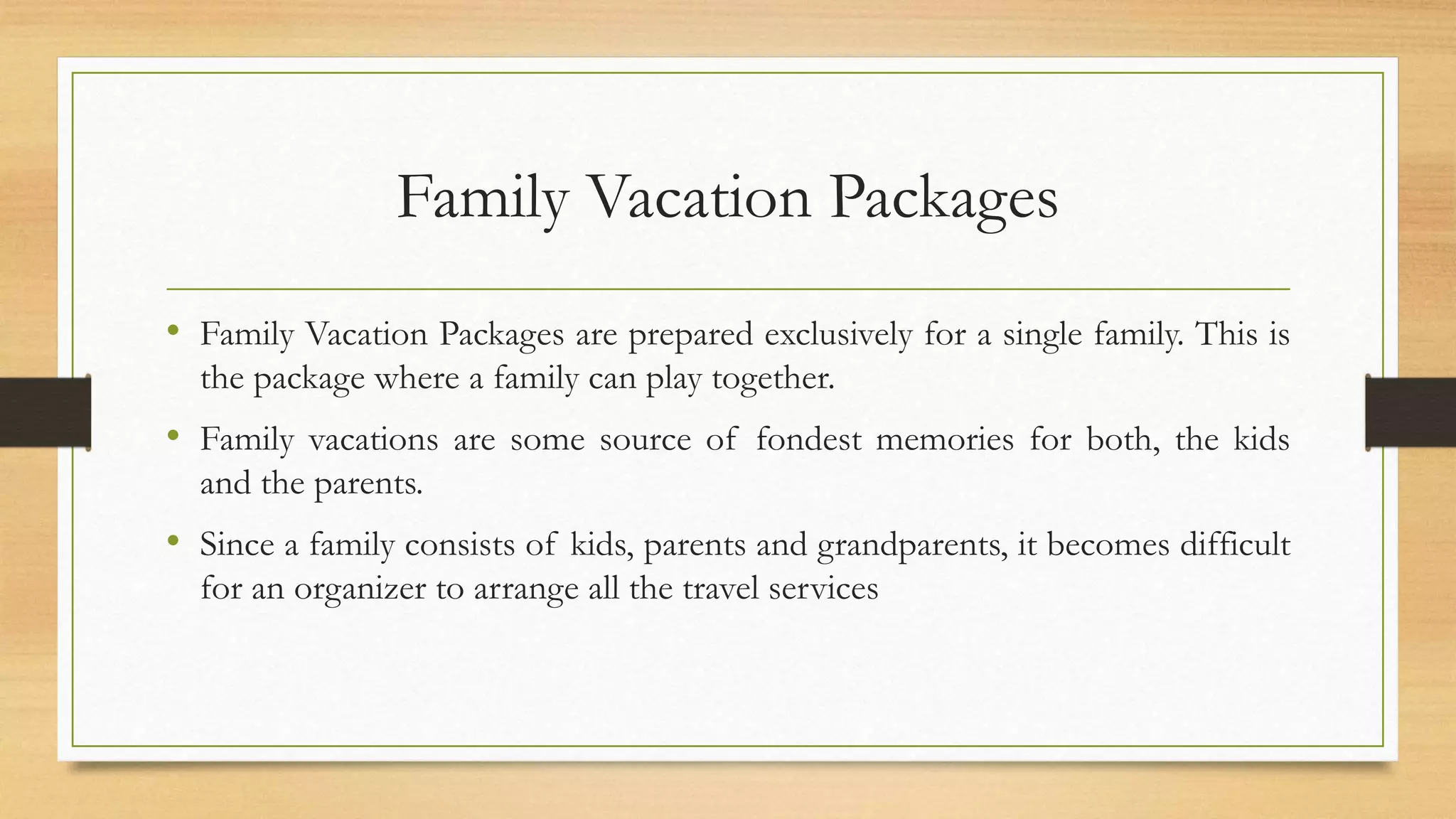 Family Vacation Packages

• Family Vacation Packages are prepared exclusively for a single family. This is the package where a family can play together.

• Family vacations are some source of fondest memories for both, the kids and the parents.

• Since a family consists of kids, parents and grandparents, it becomes difficult for an organizer to arrange all the travel services